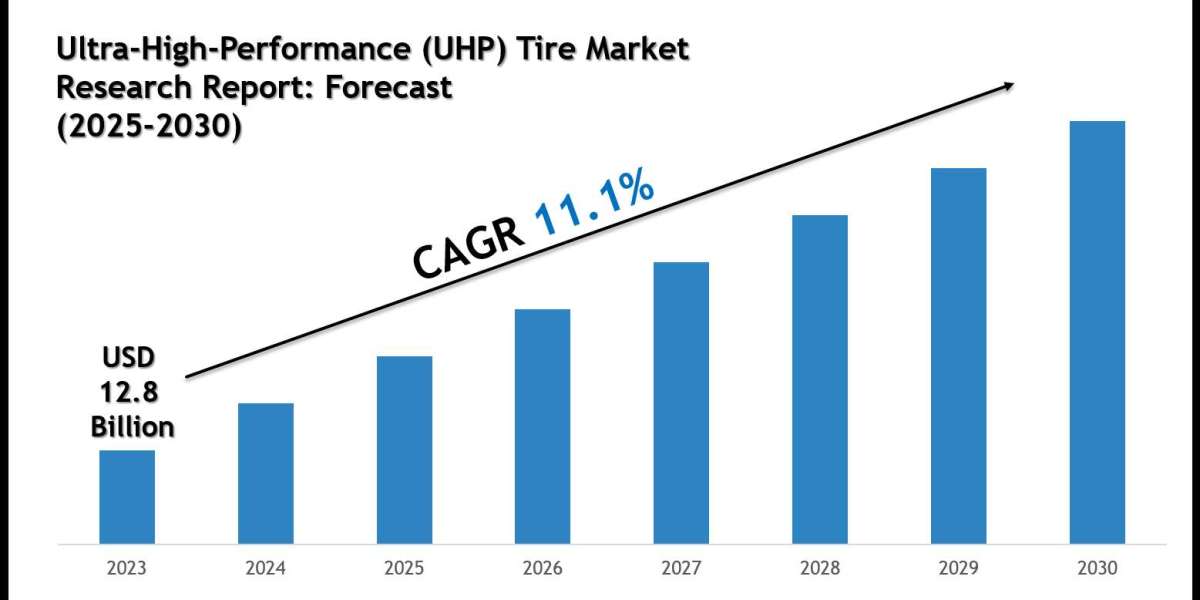 Ultra-High-Performance (UHP) Tire Market Research Report: Forecast (2025-2030)

CAGR 11.1%

USD 12.8 Billion

2023
2024
2025
2026
2027
2028
2029
2030